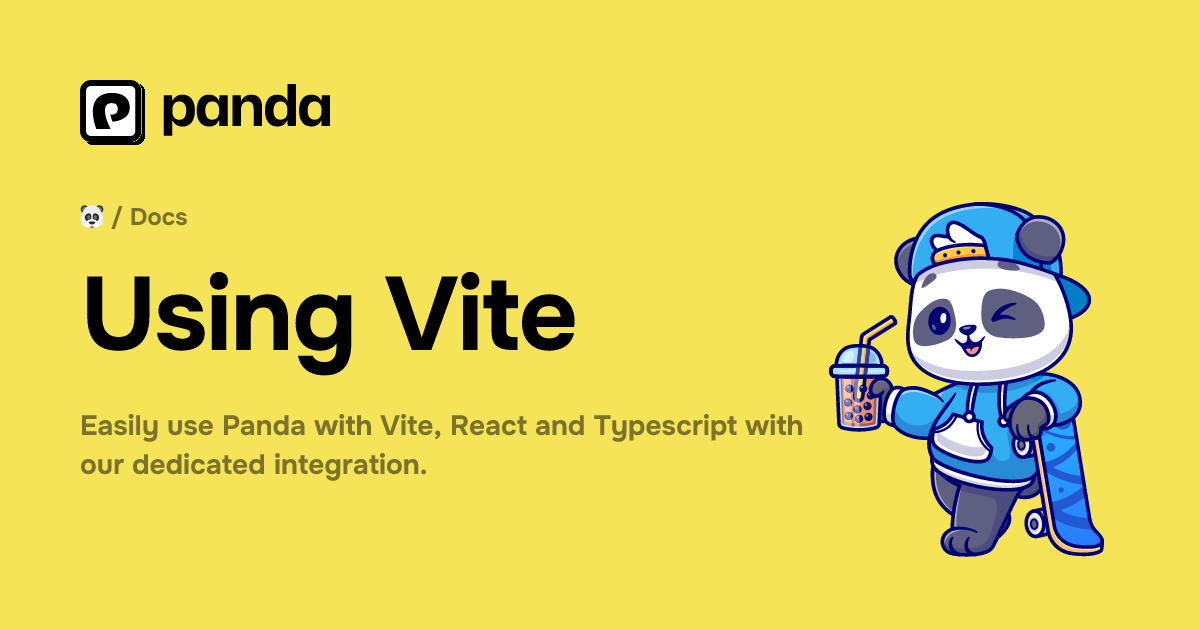 panda

🐼 / Docs

Using Vite

Easily use Panda with Vite, React and Typescript with our dedicated integration.